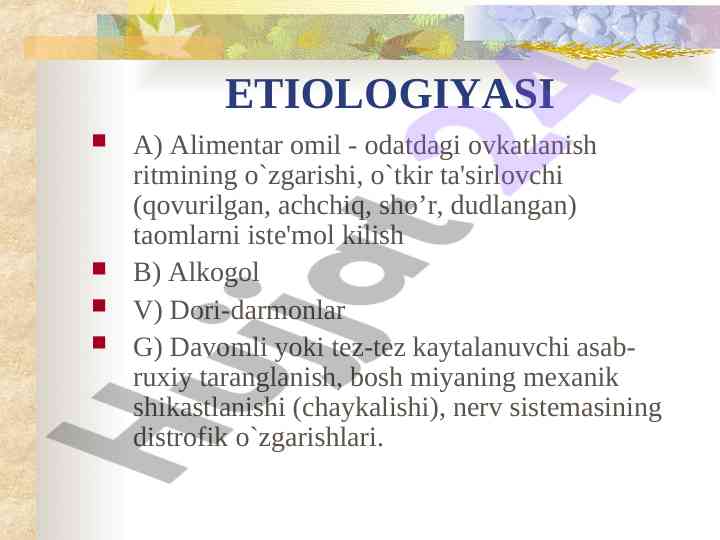 ETIOLOGIYASI

A) Alimentar omil - odatdagi ovkatlanish ritmining o`zgarishi, o`tkir ta'sirlovchi (qovurilgan, achchiq, sho’r, dudlangan) taomlarni iste'mol kilish

B) Alkogol

V) Dori-darmonlar

G) Davomli yoki tez-tez kaytalanuvchi asab-ruxiy taranglanish, bosh miyaning mexanik shikastlanishi (chaykalishi), nerv sistemasining distrofik o`zgarishlari.

Hujjat24